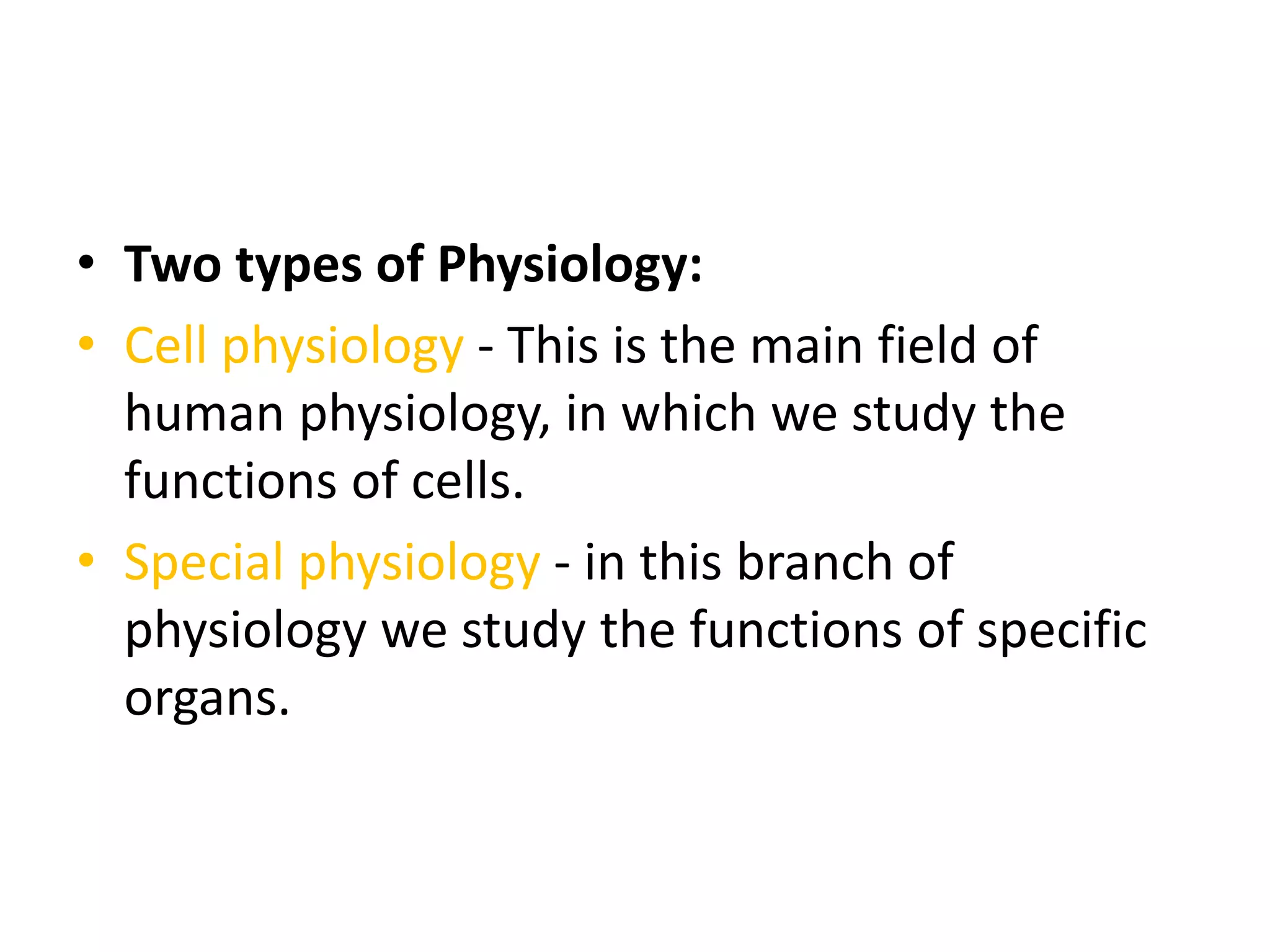 • Two types of Physiology:

• Cell physiology - This is the main field of human physiology, in which we study the functions of cells.

• Special physiology - in this branch of physiology we study the functions of specific organs.